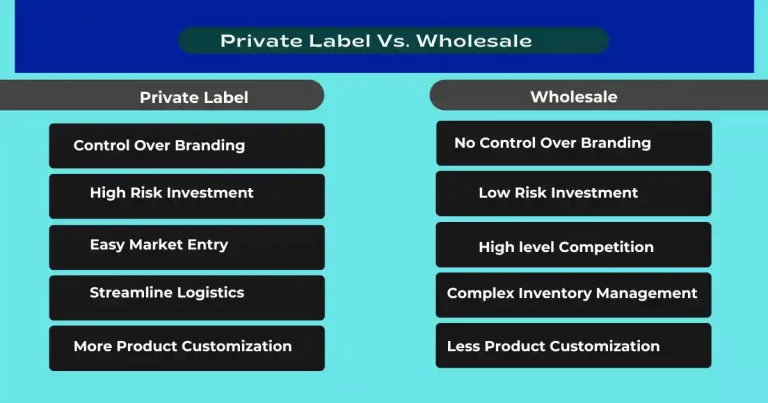 Private Label Vs. Wholesale

Private Label

Control Over Branding

High Risk Investment

Easy Market Entry

Streamline Logistics

More Product Customization

Wholesale

No Control Over Branding

Low Risk Investment

High level Competition

Complex Inventory Management

Less Product Customization